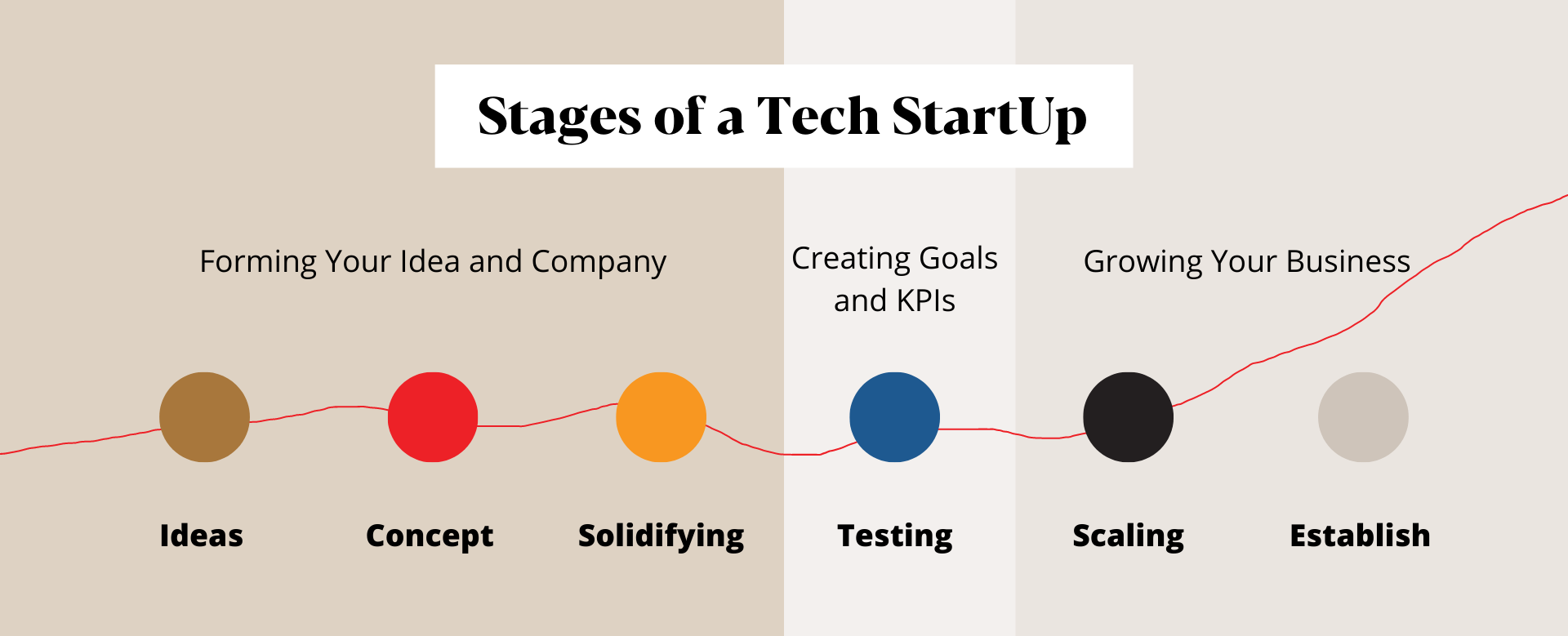 Stages of a Tech StartUp

Forming Your Idea and Company

Creating Goals and KPIs

Growing Your Business

Ideas

Concept

Solidifying

Testing

Scaling

Establish